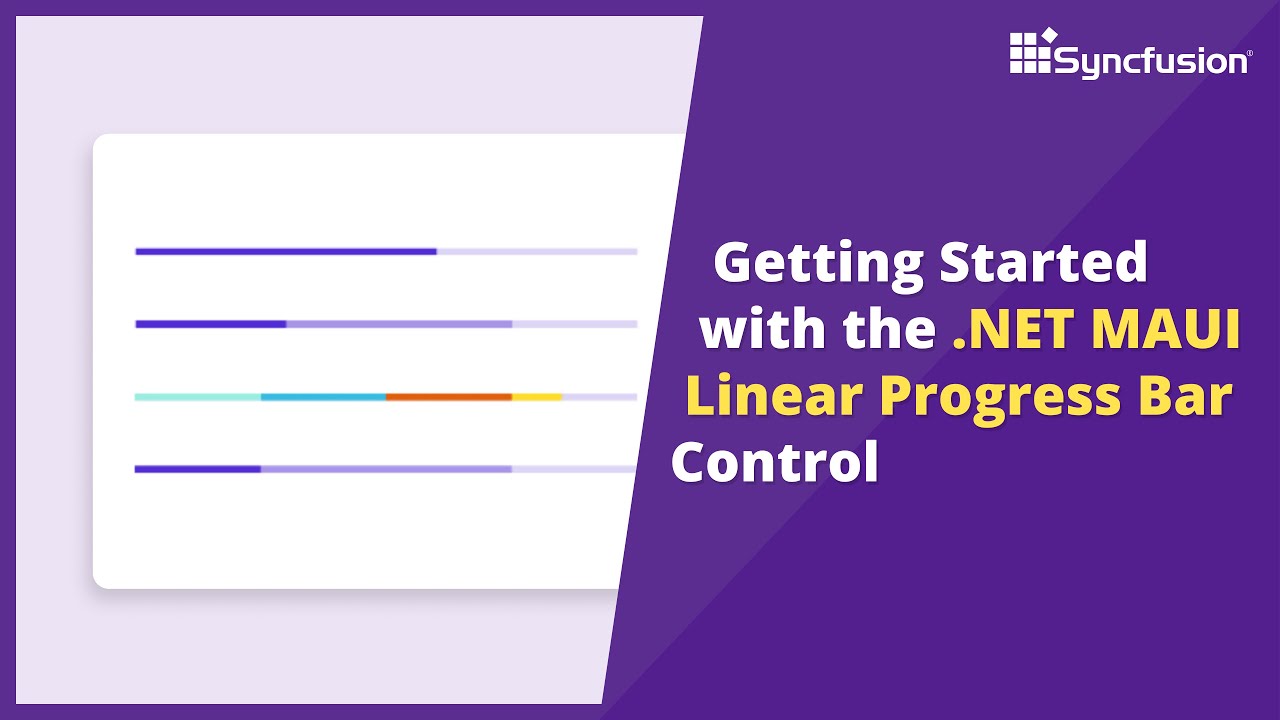 Syncfusion®

Getting Started with the .NET MAUI Linear Progress Bar Control